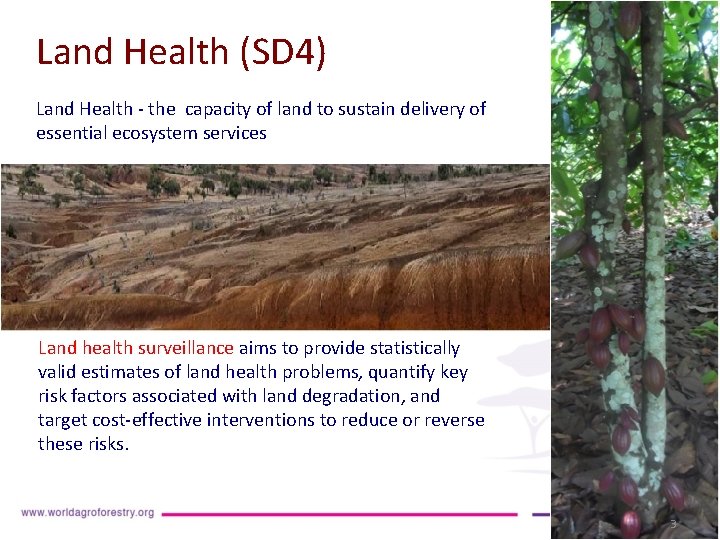 Land Health (SD4)

Land Health - the capacity of land to sustain delivery of essential ecosystem services

Land health surveillance aims to provide statistically valid estimates of land health problems, quantify key risk factors associated with land degradation, and target cost-effective interventions to reduce or reverse these risks.

www.worldagroforestry.org

3